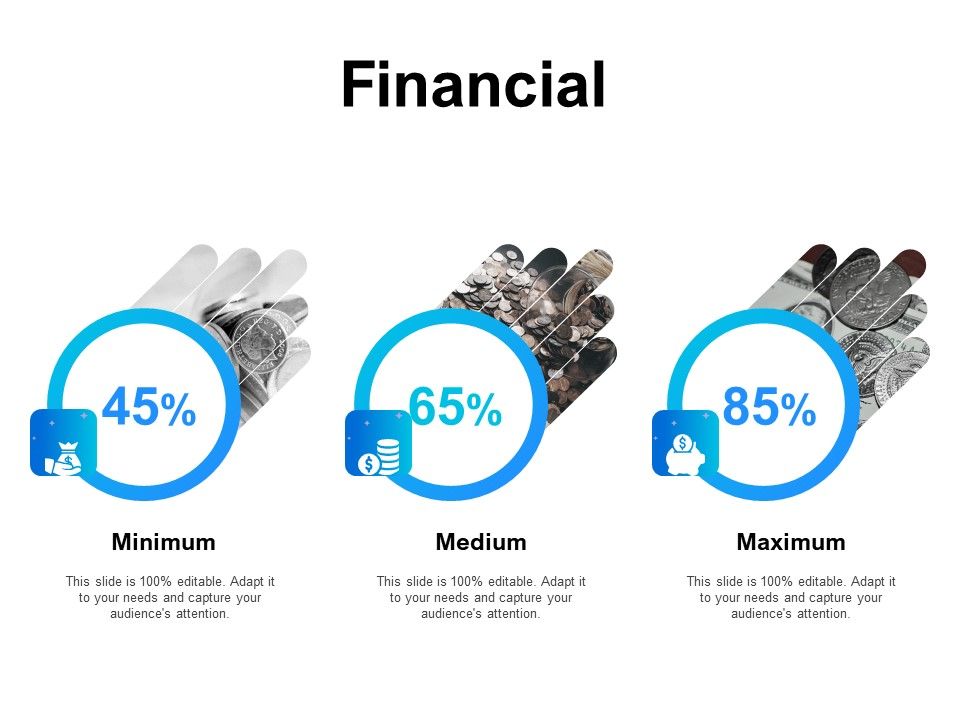 Financial

45%

Minimum

This slide is 100% editable. Adapt it to your needs and capture your audience's attention.

65%

Medium

This slide is 100% editable. Adapt it to your needs and capture your audience's attention.

85%

Maximum

This slide is 100% editable. Adapt it to your needs and capture your audience's attention.